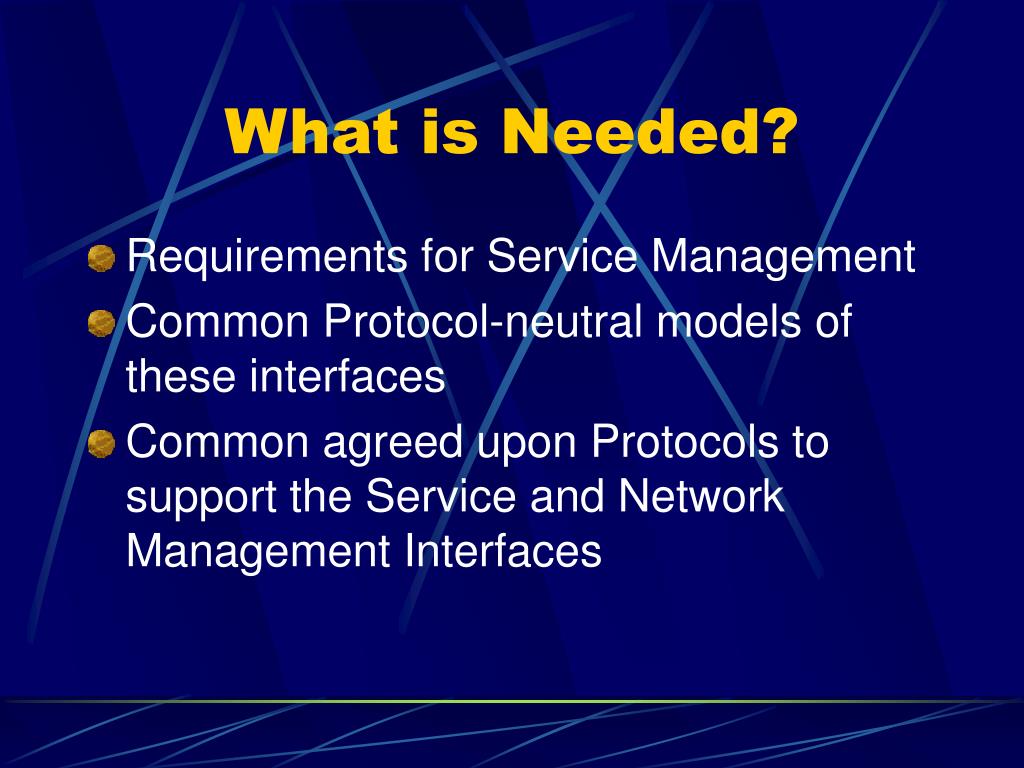 What is Needed?

Requirements for Service Management

Common Protocol-neutral models of these interfaces

Common agreed upon Protocols to support the Service and Network Management Interfaces